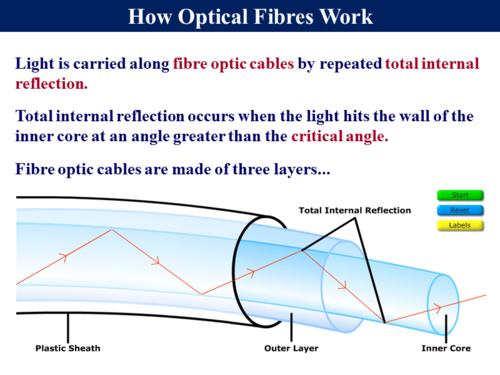 How Optical Fibres Work

Light is carried along fibre optic cables by repeated total internal reflection.

Total internal reflection occurs when the light hits the wall of the inner core at an angle greater than the critical angle.

Fibre optic cables are made of three layers...

Start
Reset
Labels

Total Internal Reflection

Plastic Sheath
Outer Layer
Inner Core